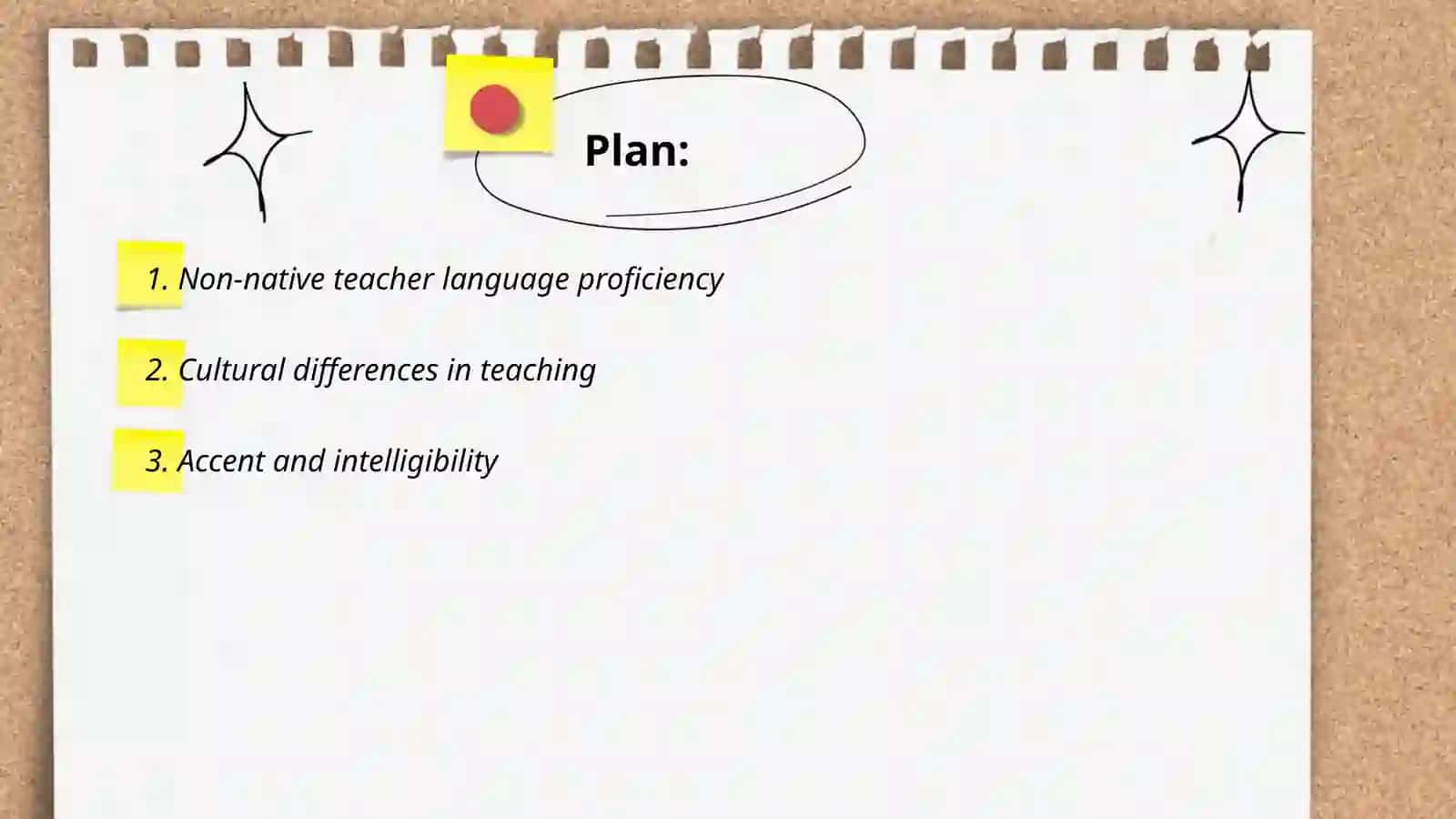 Plan:

1. Non-native teacher language proficiency

2. Cultural differences in teaching

3. Accent and intelligibility